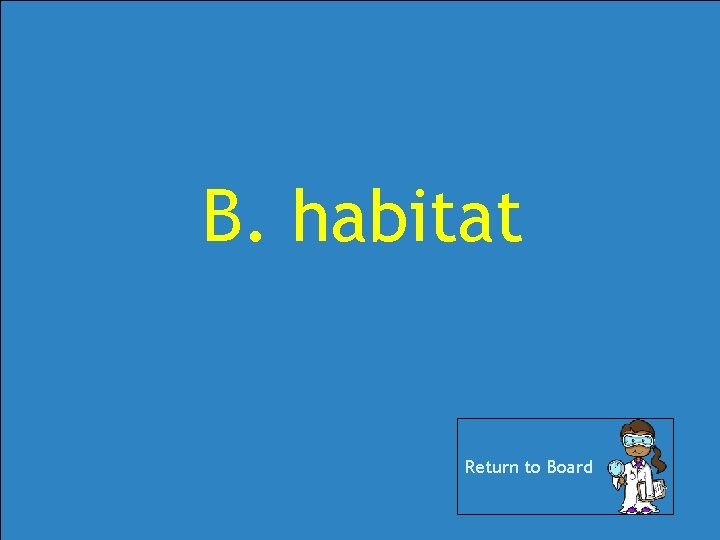 B. habitat

Return to Board